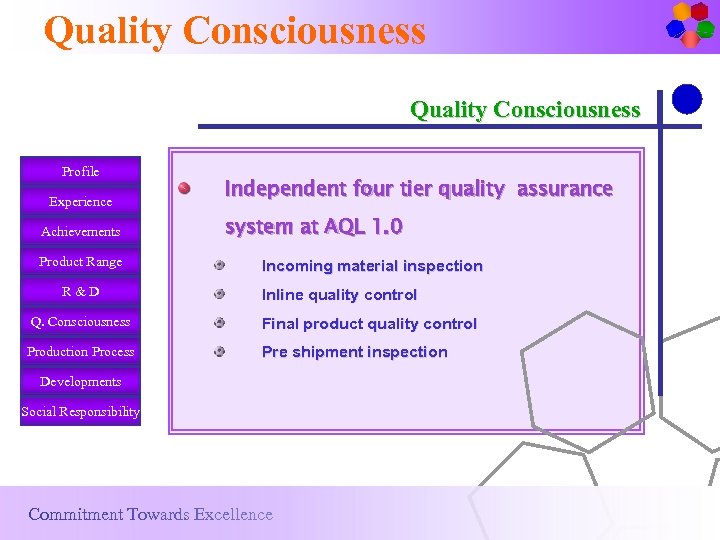 Quality Consciousness

Quality Consciousness

Profile
Experience
Achievements
Product Range
R & D
Q. Consciousness
Production Process
Developments
Social Responsibility

Independent four tier quality assurance system at AQL 1.0

Incoming material inspection
Inline quality control
Final product quality control
Pre shipment inspection

Commitment Towards Excellence